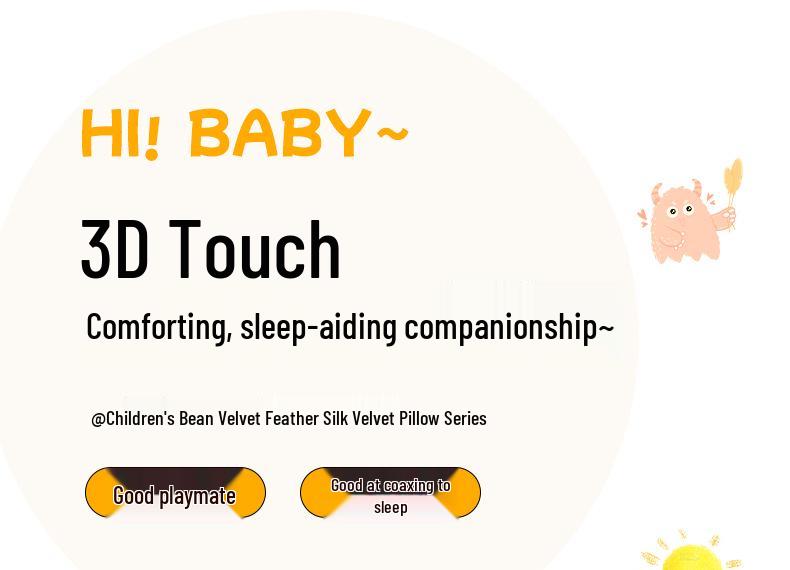 HI! BABY~

3D Touch

Comforting, sleep-aiding companionship~

@Children's Bean Velvet Feather Silk Velvet Pillow Series

Good playmate

Good at coaxing to sleep